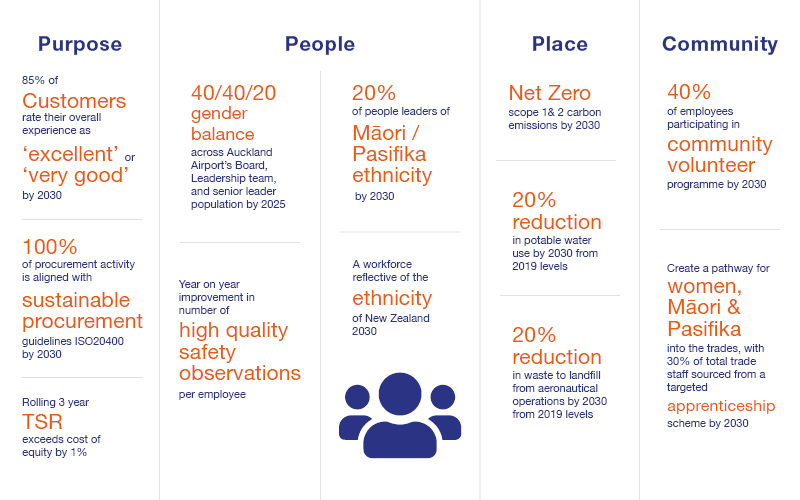 Purpose

85% of
Customers
rate their overall experience as
'excellent' or
'very good'
by 2030

100%
of procurement activity is aligned with
sustainable procurement
guidelines ISO20400 by 2030

Rolling 3 year
TSR
exceeds cost of equity by 1%

People

40/40/20
gender balance
across Auckland Airport's Board, Leadership team, and senior leader population by 2025

Year on year improvement in number of
high quality safety observations
per employee

20%
of people leaders of
Māori / Pasifika ethnicity
by 2030

A workforce reflective of the
ethnicity
of New Zealand 2030

Place

Net Zero
scope 1& 2 carbon emissions by 2030

20%
reduction
in potable water use by 2030 from 2019 levels

20%
reduction
in waste to landfill from aeronautical operations by 2030 from 2019 levels

Community

40%
of employees participating in
community volunteer
programme by 2030

Create a pathway for
women, Māori & Pasifika
into the trades, with 30% of total trade staff sourced from a targeted
apprenticeship
scheme by 2030